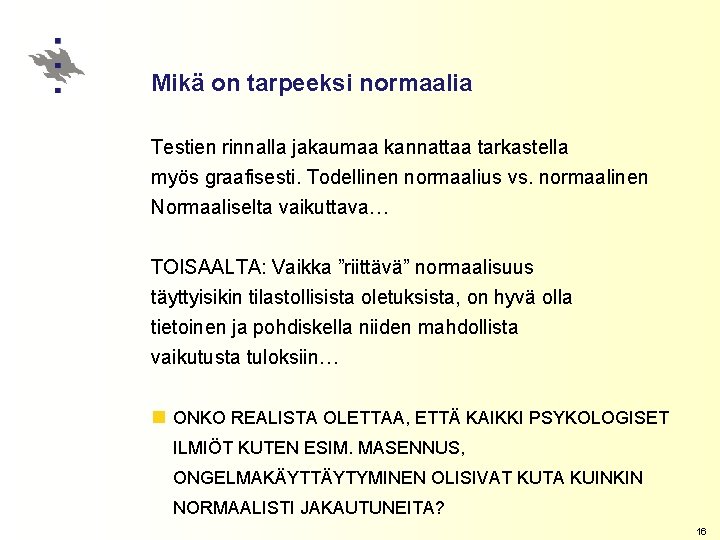 Mikä on tarpeeksi normaalia

Testien rinnalla jakaumaa kannattaa tarkastella myös graafisesti. Todellinen normaalius vs. normaalinen Normaaliselta vaikuttava…

TOISAALTA: Vaikka ”riittävä” normaalisuus täyttyisikin tilastollisista oletuksista, on hyvä olla tietoinen ja pohdiskella niiden mahdollista vaikutusta tuloksiin…

ONKO REALISTA OLETTAA, ETTÄ KAIKKI PSYKOLOGISET ILMIÖT KUTEN ESIM. MASENNUS, ONGELMAKÄYTTÄYTYMINEN OLISIVAT KUTA KUINKIN NORMAALISTI JAKAUTUNEITA?

16